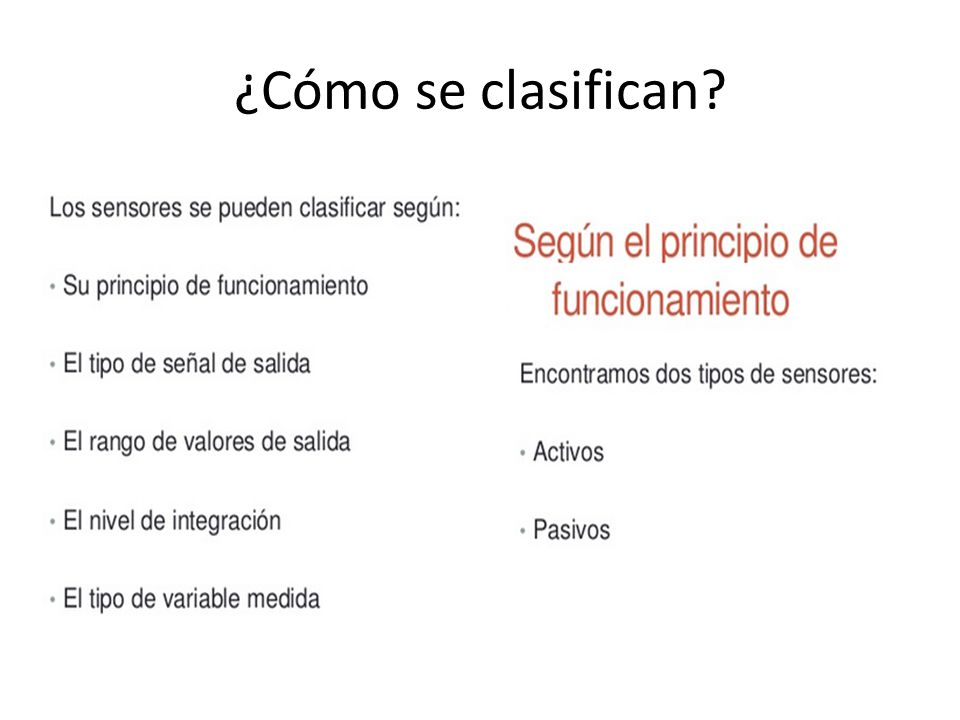 ¿Cómo se clasifican?

Los sensores se pueden clasificar según:

• Su principio de funcionamiento

• El tipo de señal de salida

• El rango de valores de salida

• El nivel de integración

• El tipo de variable medida

Según el principio de funcionamiento

Encontramos dos tipos de sensores:

• Activos

• Pasivos